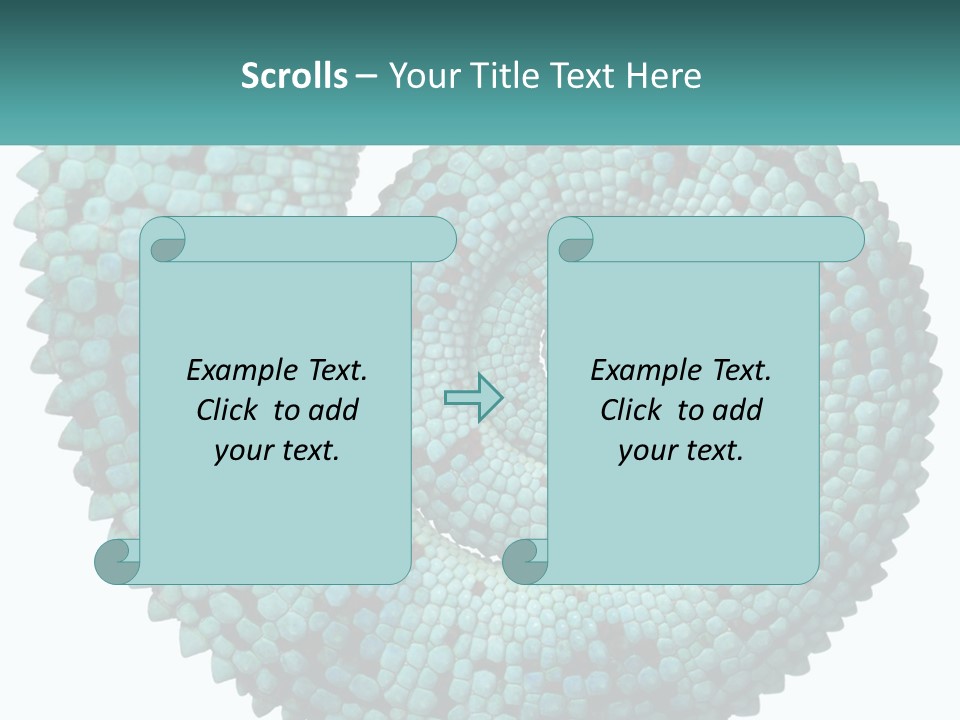 Scrolls – Your Title Text Here

Example Text. Click to add your text.

Example Text. Click to add your text.